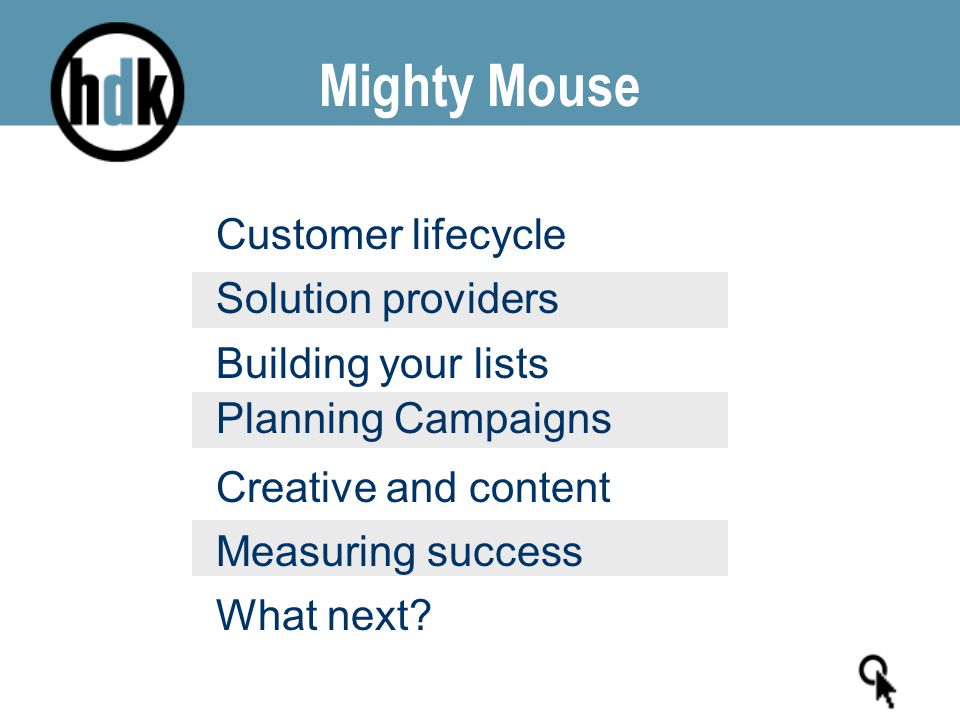 hdk

Mighty Mouse

Customer lifecycle
Solution providers
Building your lists
Planning Campaigns
Creative and content
Measuring success
What next?